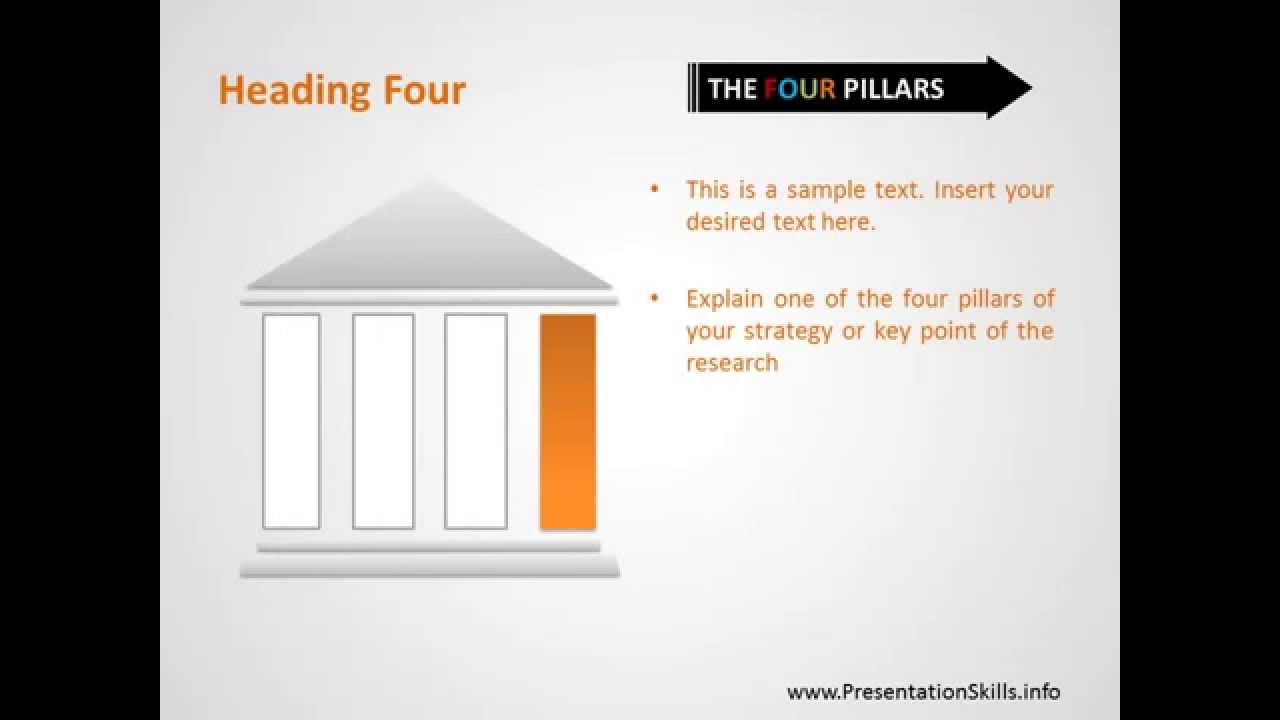 Heading Four

THE FOUR PILLARS

• This is a sample text. Insert your desired text here.

• Explain one of the four pillars of your strategy or key point of the research

www.PresentationSkills.info